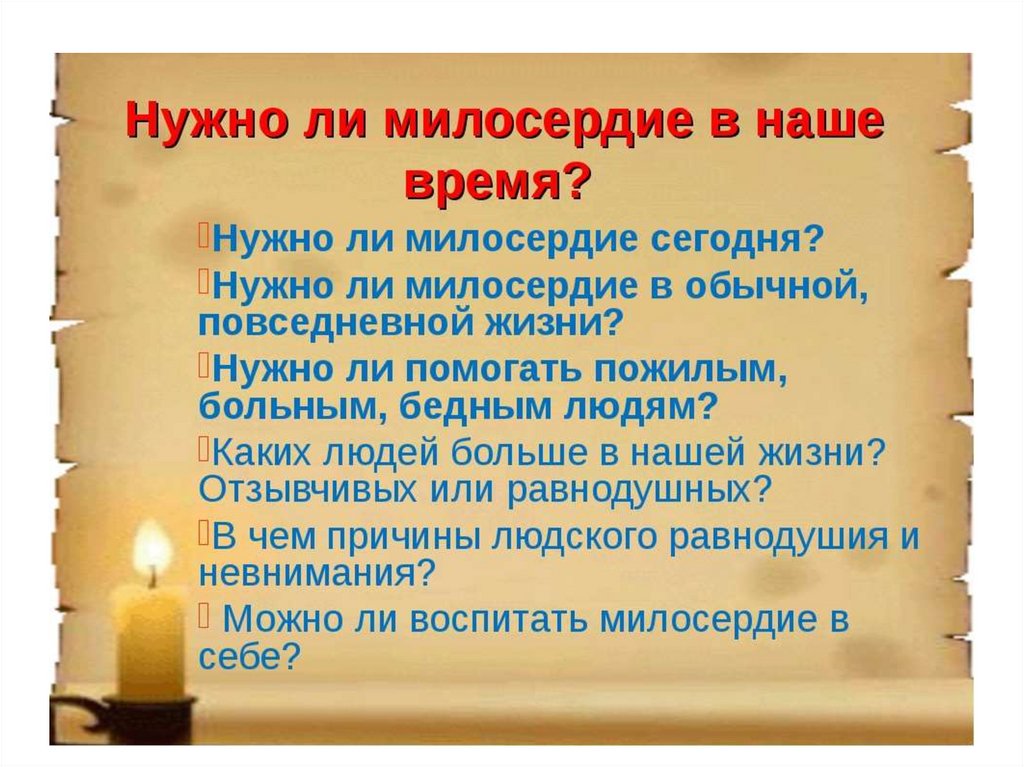 Нужно ли милосердие в наше время?

Нужно ли милосердие сегодня?

Нужно ли милосердие в обычной, повседневной жизни?

Нужно ли помогать пожилым, больным, бедным людям?

Каких людей больше в нашей жизни? Отзывчивых или равнодушных?

В чем причины людского равнодушия и невнимания?

Можно ли воспитать милосердие в себе?